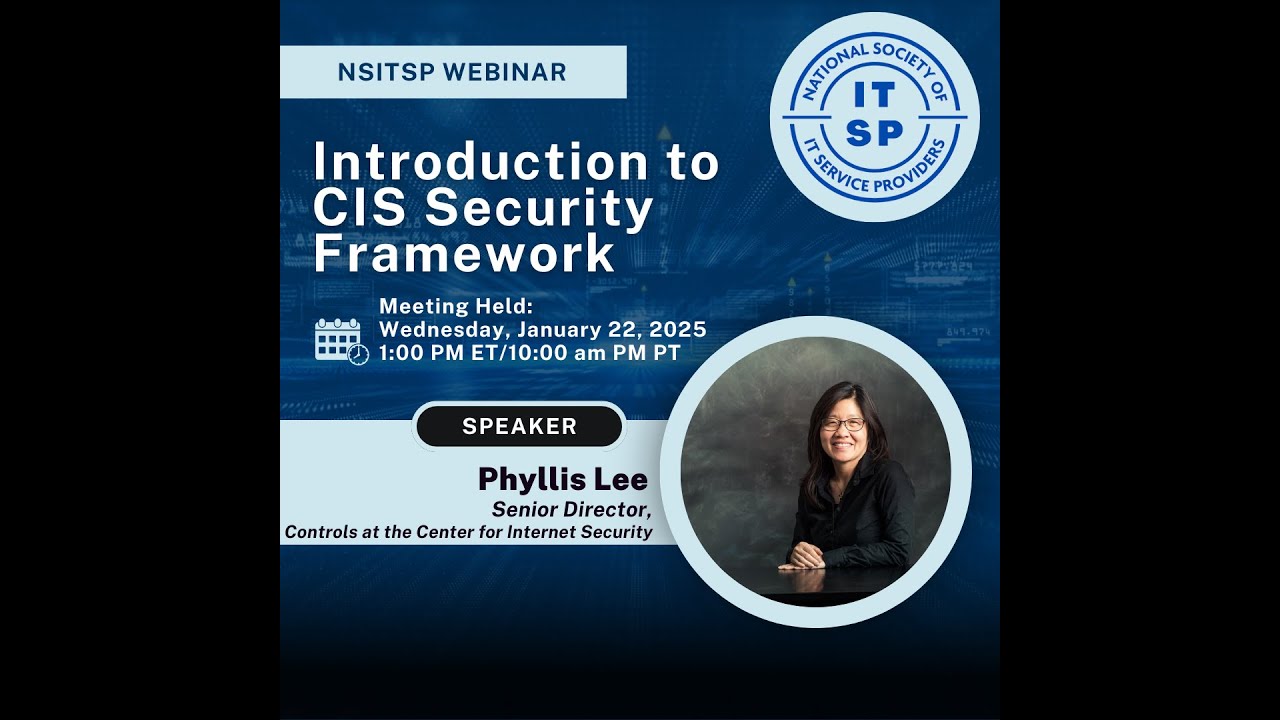 NSITSP WEBINAR

NATIONAL SOCIETY OF IT SERVICE PROVIDERS
IT
SP

Introduction to CIS Security Framework

Meeting Held:
Wednesday, January 22, 2025
1:00 PM ET/10:00 am PM PT

SPEAKER

Phyllis Lee
Senior Director,
Controls at the Center for Internet Security